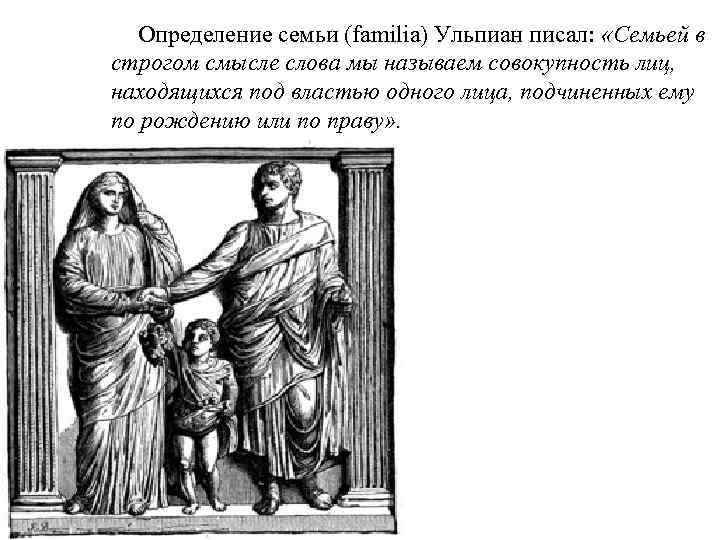 Определение семьи (familia) Ульпиан писал: «Семьей в строгом смысле слова мы называем совокупность лиц, находящихся под властью одного лица, подчиненных ему по рождению или по праву».